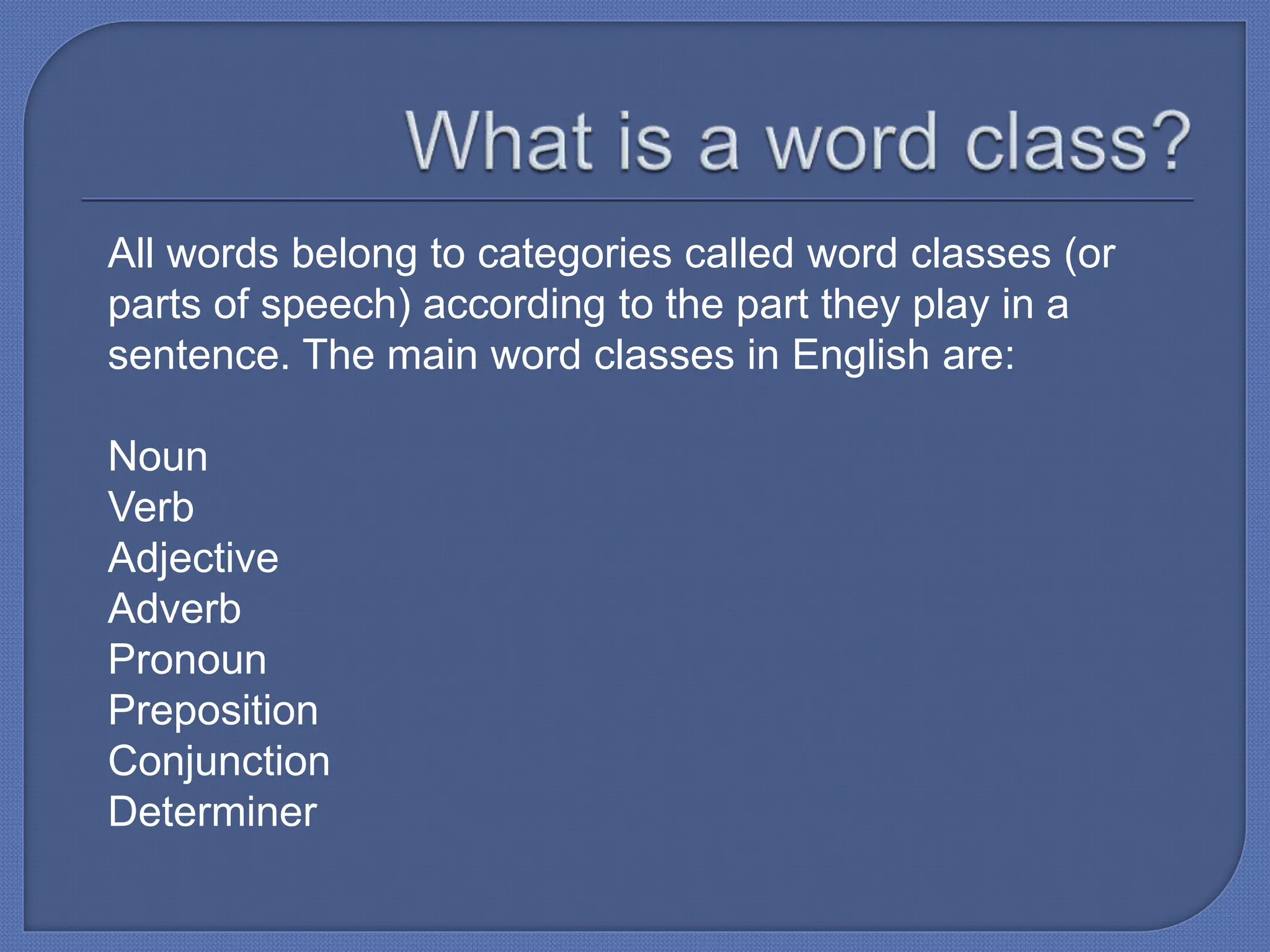 What is a word class?

All words belong to categories called word classes (or parts of speech) according to the part they play in a sentence. The main word classes in English are:

Noun
Verb
Adjective
Adverb
Pronoun
Preposition
Conjunction
Determiner